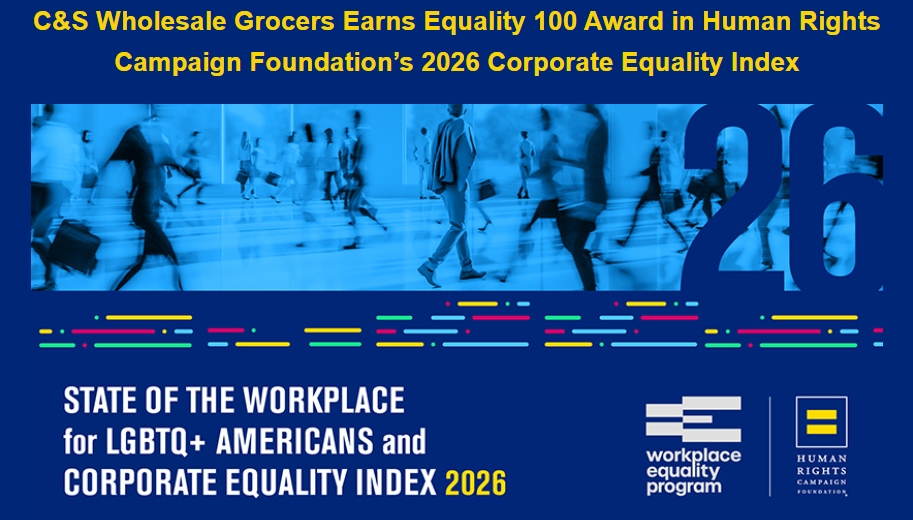 C&S Wholesale Grocers Earns Equality 100 Award in Human Rights Campaign Foundation's 2026 Corporate Equality Index

26

STATE OF THE WORKPLACE for LGBTQ+ AMERICANS and CORPORATE EQUALITY INDEX 2026

workplace equality program

HUMAN RIGHTS CAMPAIGN FOUNDATION